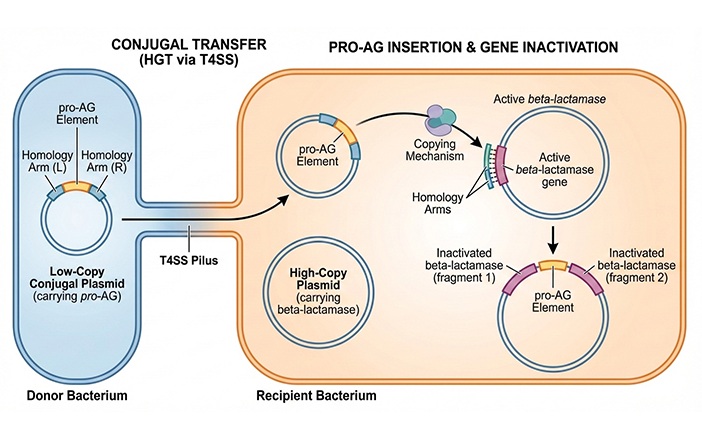 CONJUGAL TRANSFER
(HGT via T4SS)

PRO-AG INSERTION & GENE INACTIVATION

pro-AG Element

Homology Arm (L)

Homology Arm (R)

Low-Copy Conjugal Plasmid (carrying pro-AG)

T4SS Pilus

Donor Bacterium

pro-AG Element

Copying Mechanism

Active beta-lactamase

Active beta-lactamase gene

Homology Arms

High-Copy Plasmid (carrying beta-lactamase)

Inactivated beta-lactamase (fragment 1)

Inactivated beta-lactamase (fragment 2)

pro-AG Element

Recipient Bacterium